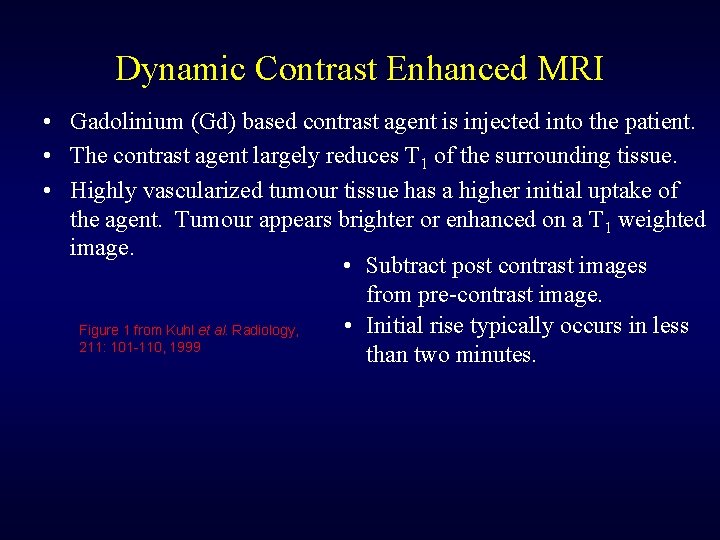 Dynamic Contrast Enhanced MRI

• Gadolinium (Gd) based contrast agent is injected into the patient.

• The contrast agent largely reduces $T_1$ of the surrounding tissue.

• Highly vascularized tumour tissue has a higher initial uptake of the agent. Tumour appears brighter or enhanced on a $T_1$ weighted image.

Figure 1 from Kuhl et al. Radiology, 211: 101-110, 1999

• Subtract post contrast images from pre-contrast image.

• Initial rise typically occurs in less than two minutes.